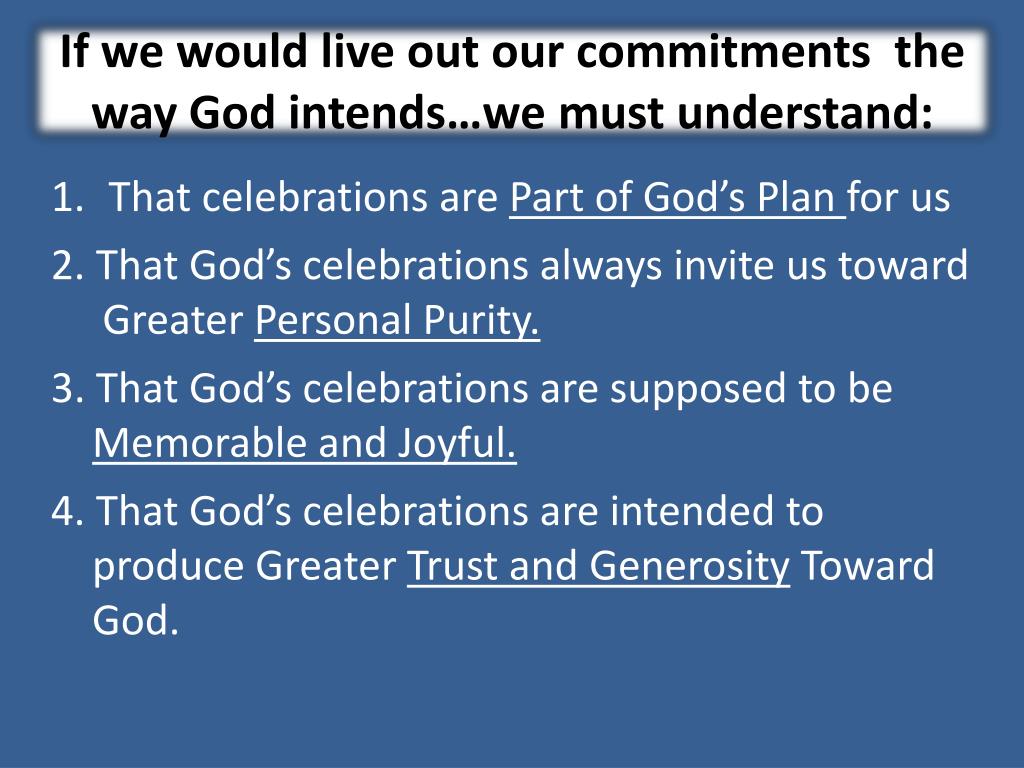 If we would live out our commitments the way God intends…we must understand:

1. That celebrations are Part of God’s Plan for us

2. That God’s celebrations always invite us toward Greater Personal Purity.

3. That God’s celebrations are supposed to be Memorable and Joyful.

4. That God’s celebrations are intended to produce Greater Trust and Generosity Toward God.